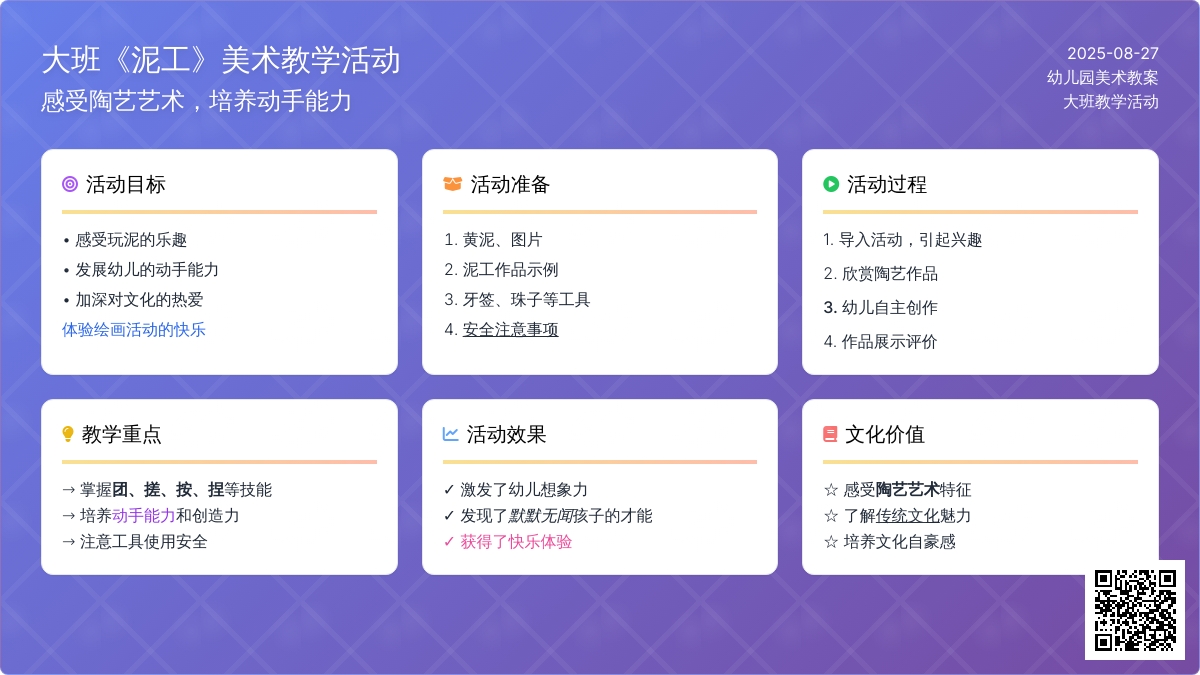 大班《泥工》美术教学活动
感受陶艺艺术，培养动手能力

2025-08-27
幼儿园美术教案
大班教学活动

活动目标

• 感受玩泥的乐趣
• 发展幼儿的动手能力
• 加深对文化的热爱
体验绘画活动的快乐

活动准备

1. 黄泥、图片
2. 泥工作品示例
3. 牙签、珠子等工具
4. 安全注意事项

活动过程

1. 导入活动，引起兴趣
2. 欣赏陶艺作品
3. 幼儿自主创作
4. 作品展示评价

教学重点

→ 掌握团、搓、按、捏等技能
→ 培养动手能力和创造力
→ 注意工具使用安全

活动效果

✓ 激发了幼儿想象力
✓ 发现了默默无闻孩子的才能
✓ 获得了快乐体验

文化价值

☆ 感受陶艺艺术特征
☆ 了解传统文化魅力
☆ 培养文化自豪感